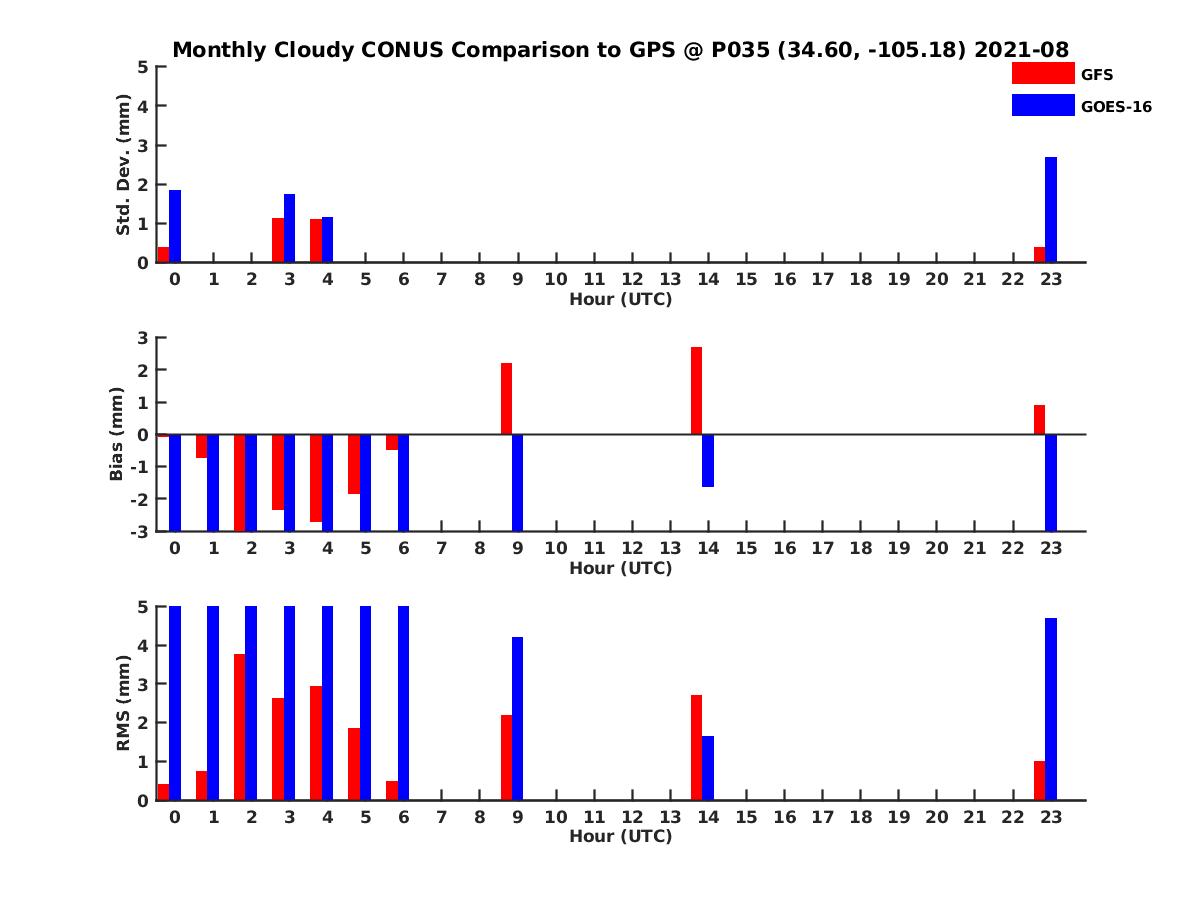 Monthly Cloudy CONUS Comparison to GPS @ P035 (34.60, -105.18) 2021-08

GFS
GOES-16

Std. Dev. (mm)
5
4
3
2
1
0
0 1 2 3 4 5 6 7 8 9 10 11 12 13 14 15 16 17 18 19 20 21 22 23
Hour (UTC)

Bias (mm)
3
2
1
0
-1
-2
-3
0 1 2 3 4 5 6 7 8 9 10 11 12 13 14 15 16 17 18 19 20 21 22 23
Hour (UTC)

RMS (mm)
5
4
3
2
1
0
0 1 2 3 4 5 6 7 8 9 10 11 12 13 14 15 16 17 18 19 20 21 22 23
Hour (UTC)